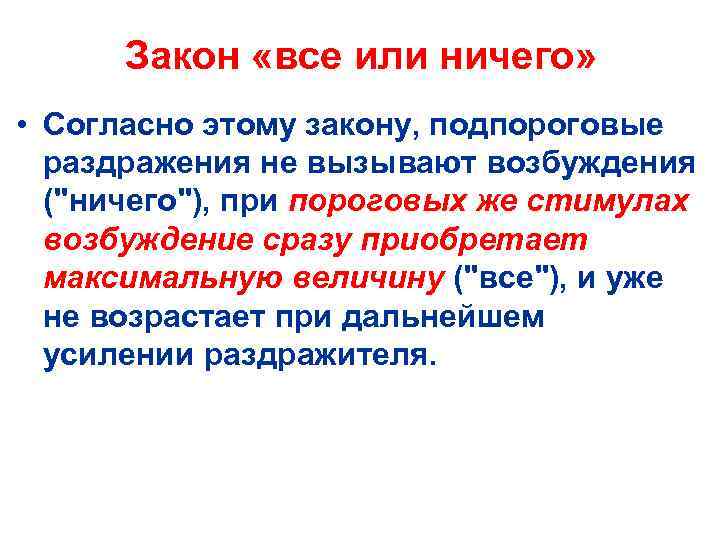 Закон «все или ничего»

• Согласно этому закону, подпороговые раздражения не вызывают возбуждения ("ничего"), при пороговых же стимулах возбуждение сразу приобретает максимальную величину ("все"), и уже не возрастает при дальнейшем усилении раздражителя.